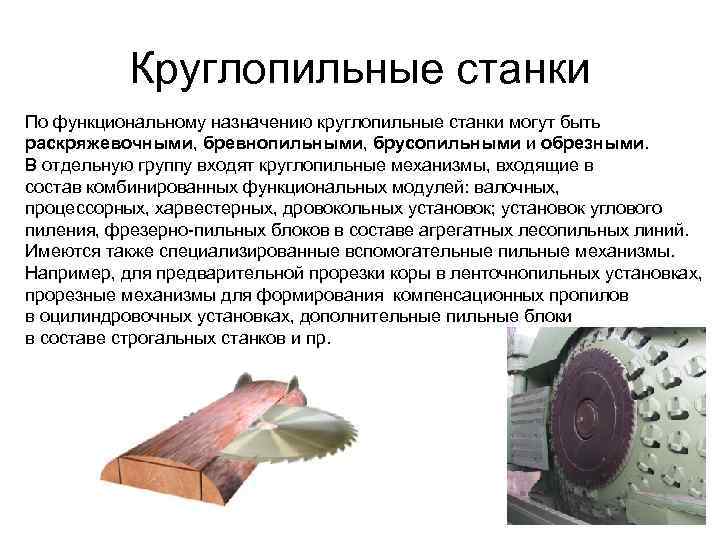 Круглопильные станки

По функциональному назначению круглопильные станки могут быть раскряжевочными, бревнопильными, брусопильными и обрезными. В отдельную группу входят круглопильные механизмы, входящие в состав комбинированных функциональных модулей: валочных, процессорных, харвестерных, дровокольных установок; установок углового пиления, фрезерно-пильных блоков в составе агрегатных лесопильных линий. Имеются также специализированные вспомогательные пильные механизмы. Например, для предварительной прорезки коры в ленточнопильных установках, прорезные механизмы для формирования компенсационных пропилов в оцилиндровочных установках, дополнительные пильные блоки в составе строгальных станков и пр.